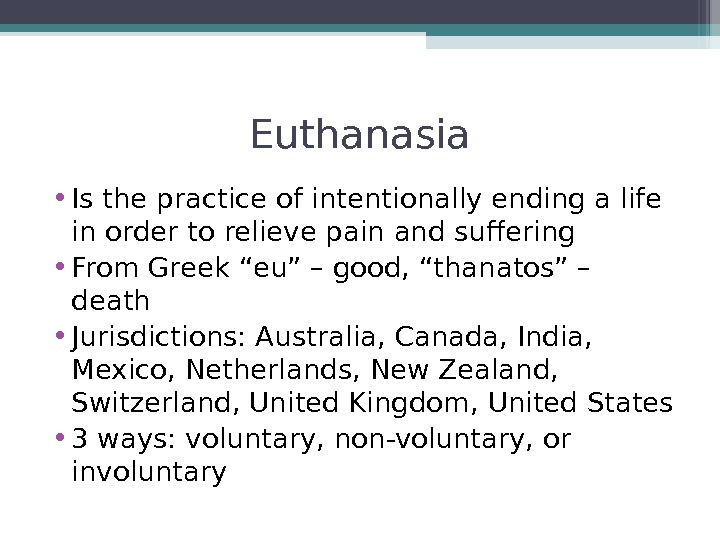 Euthanasia

• Is the practice of intentionally ending a life in order to relieve pain and suffering
• From Greek “eu” – good, “thanatos” – death
• Jurisdictions: Australia, Canada, India, Mexico, Netherlands, New Zealand, Switzerland, United Kingdom, United States
• 3 ways: voluntary, non-voluntary, or involuntary